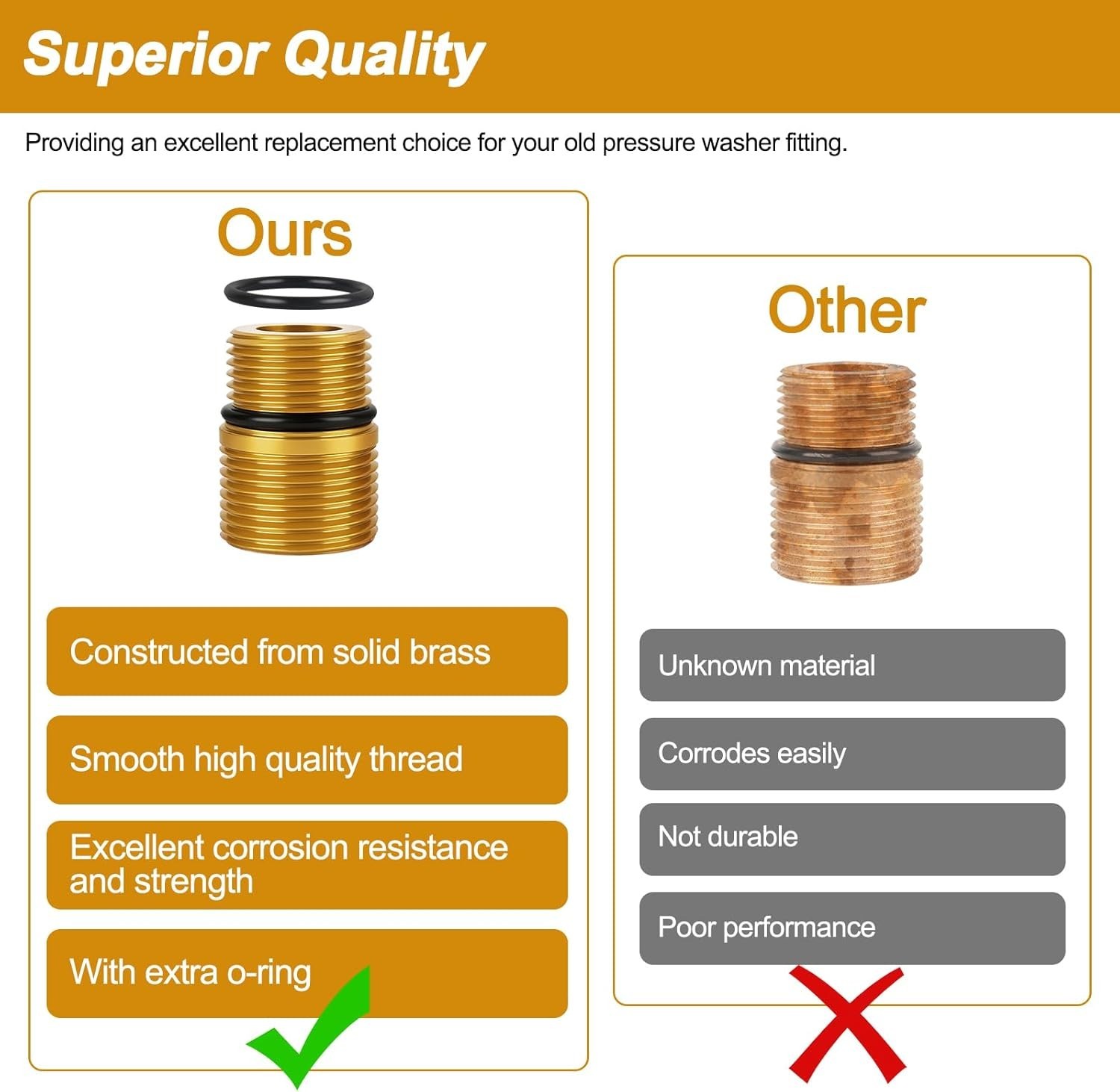 Superior Quality

Providing an excellent replacement choice for your old pressure washer fitting.

Ours

Constructed from solid brass

Smooth high quality thread

Excellent corrosion resistance and strength

With extra o-ring

Other

Unknown material

Corrodes easily

Not durable

Poor performance